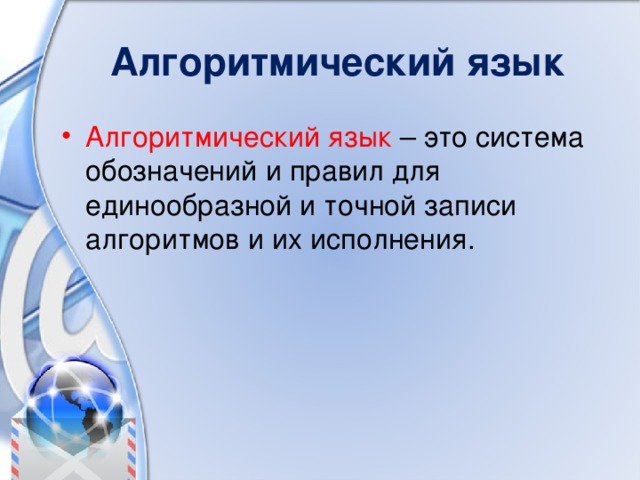 Алгоритмический язык

• Алгоритмический язык – это система обозначений и правил для единообразной и точной записи алгоритмов и их исполнения.